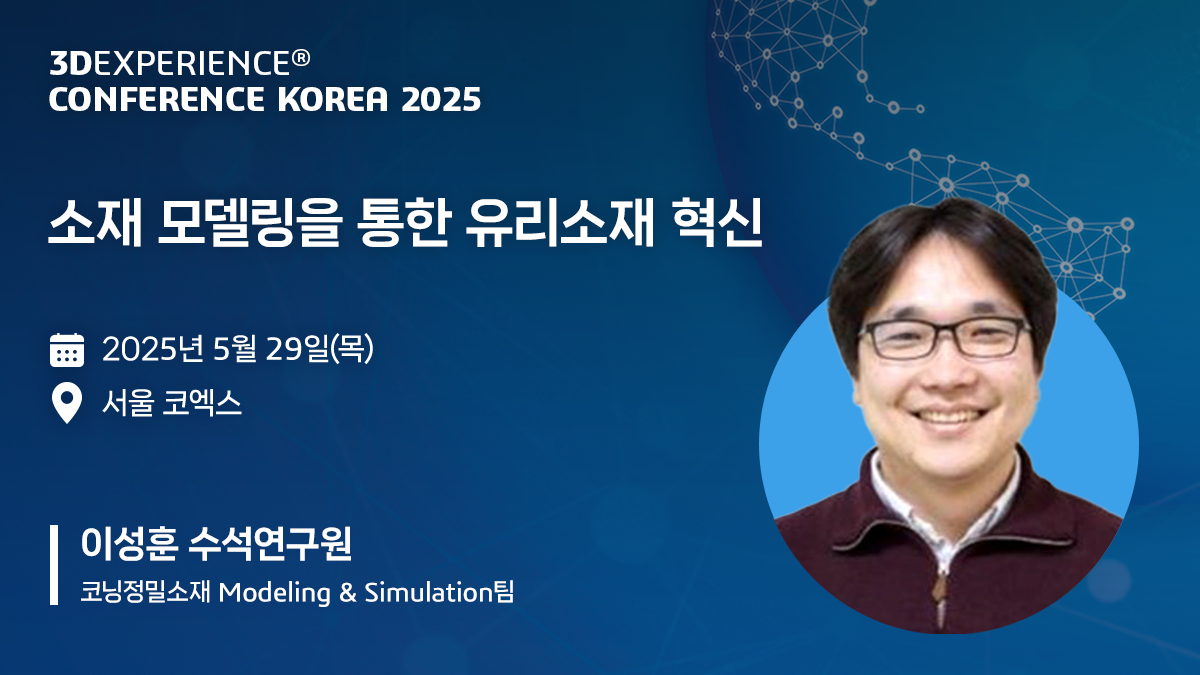 3DEXPERIENCE®
CONFERENCE KOREA 2025

소재 모델링을 통한 유리소재 혁신

2025년 5월 29일(목)
서울 코엑스

이성훈 수석연구원
코닝정밀소재 Modeling & Simulation팀